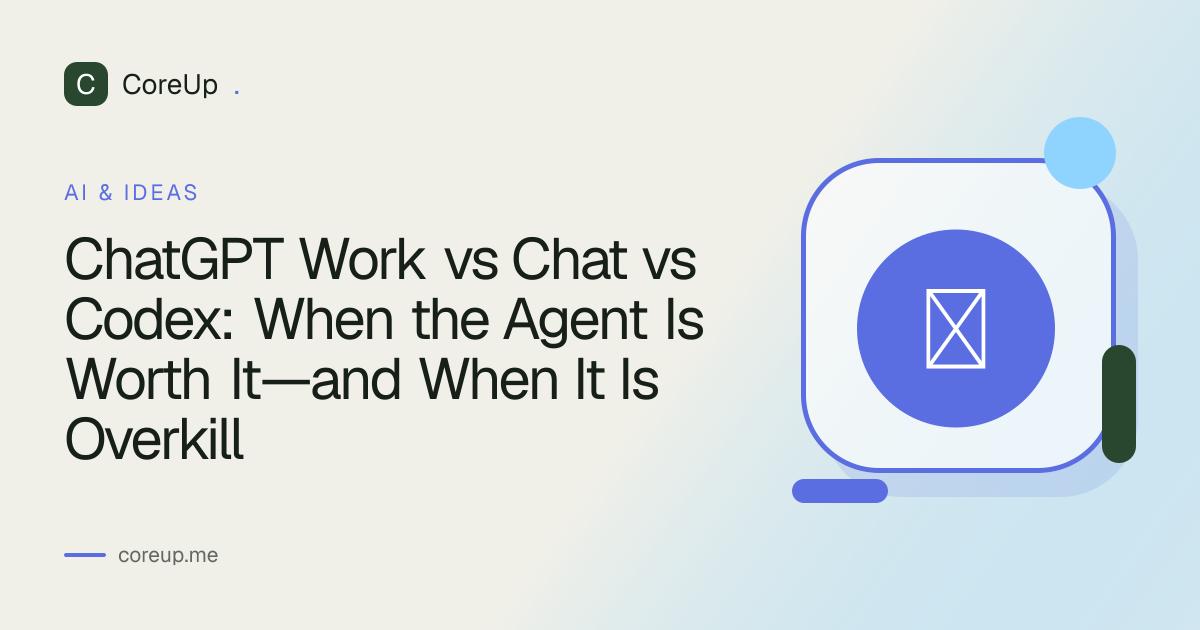 C CoreUp .

AI & IDEAS

ChatGPT Work vs Chat vs Codex: When the Agent Is Worth It—and When It Is Overkill

coreup.me